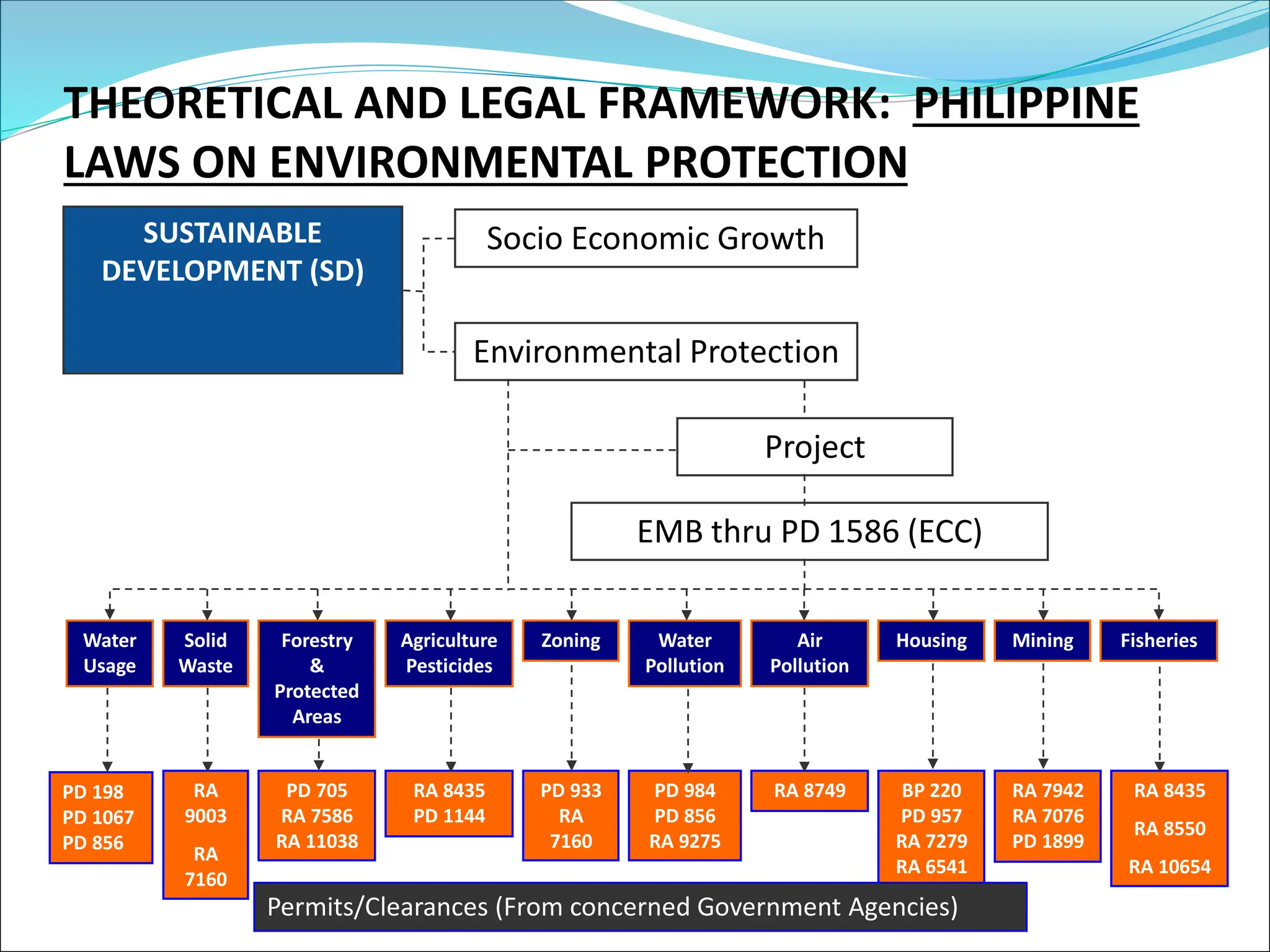 THEORETICAL AND LEGAL FRAMEWORK: PHILIPPINE LAWS ON ENVIRONMENTAL PROTECTION

SUSTAINABLE DEVELOPMENT (SD)

Socio Economic Growth

Environmental Protection

Project

EMB thru PD 1586 (ECC)

Water Usage

Solid Waste

Forestry & Protected Areas

Agriculture Pesticides

Zoning

Water Pollution

Air Pollution

Housing

Mining

Fisheries

PD 198
PD 1067
PD 856

RA 9003

RA 7160

PD 705
RA 7586
RA 11038

RA 8435
PD 1144

PD 933
RA 7160

PD 984
PD 856
RA 9275

RA 8749

BP 220
PD 957
RA 7279
RA 6541

RA 7942
RA 7076
PD 1899

RA 8435
RA 8550
RA 10654

Permits/Clearances (From concerned Government Agencies)